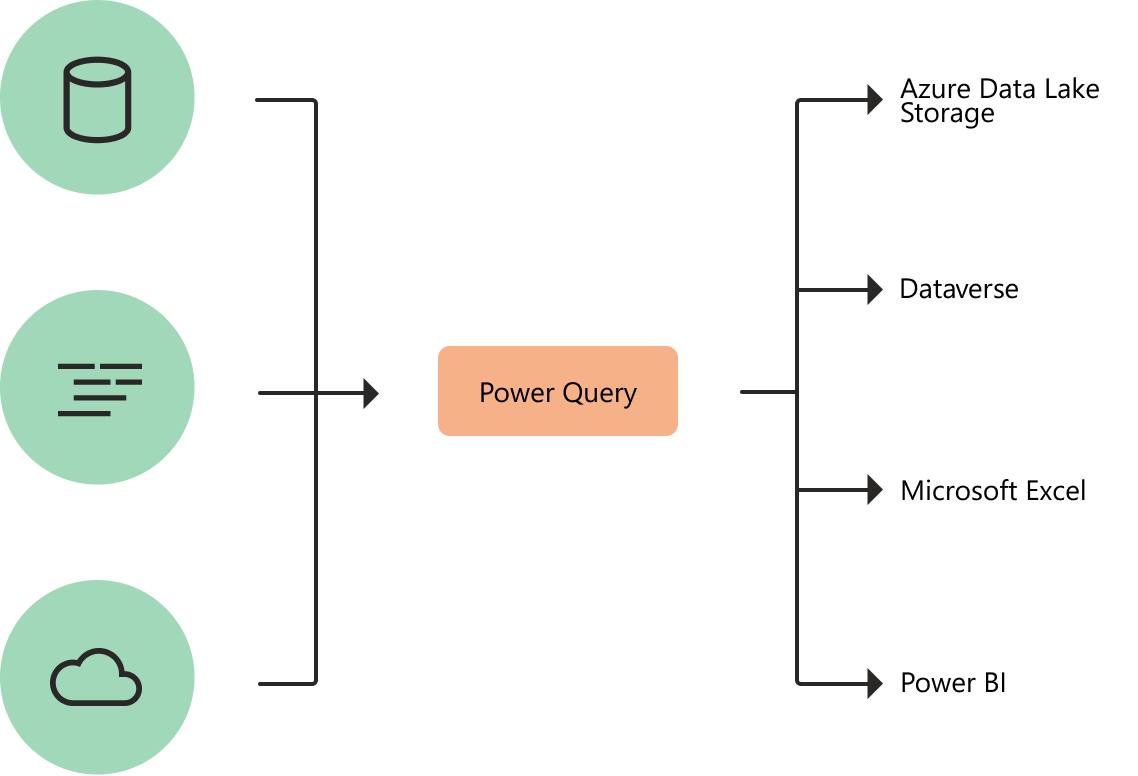 Power Query

Azure Data Lake Storage

Dataverse

Microsoft Excel

Power BI